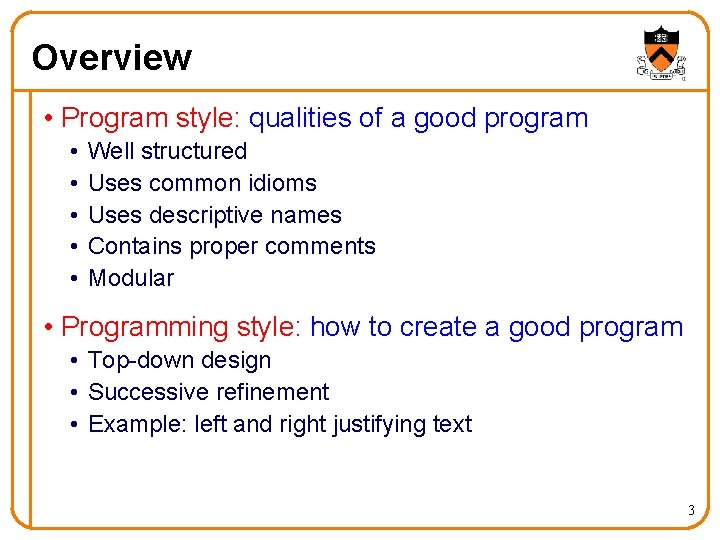 Overview

• Program style: qualities of a good program
  • Well structured
  • Uses common idioms
  • Uses descriptive names
  • Contains proper comments
  • Modular

• Programming style: how to create a good program
  • Top-down design
  • Successive refinement
  • Example: left and right justifying text

3